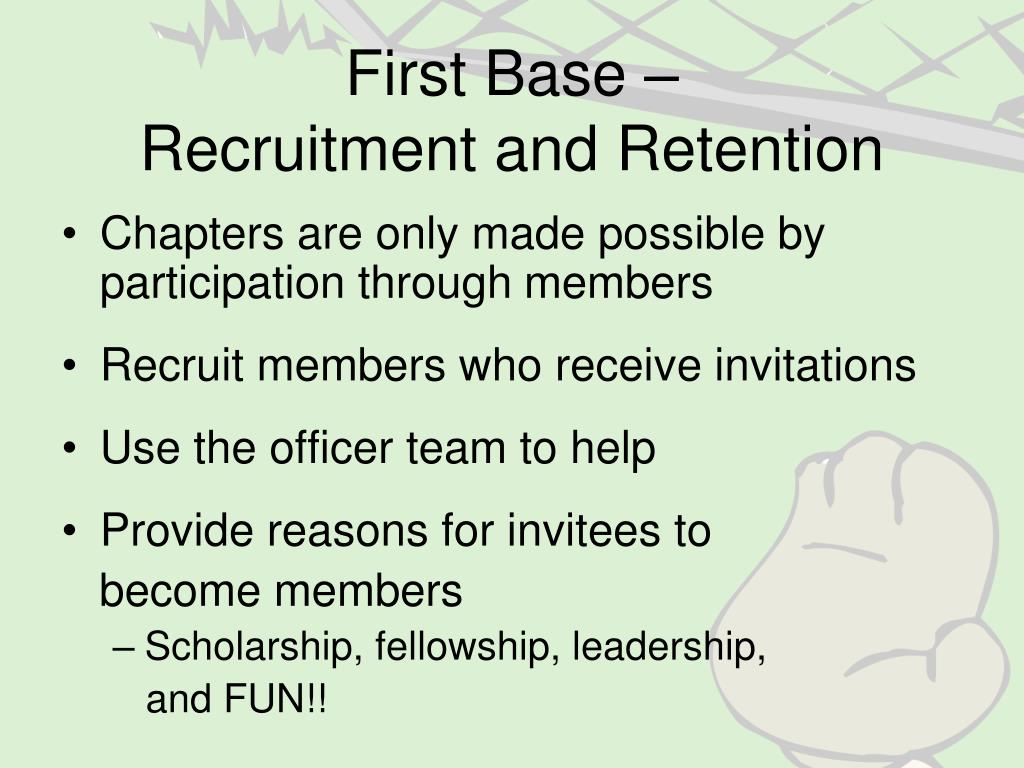 First Base –
Recruitment and Retention

• Chapters are only made possible by participation through members

• Recruit members who receive invitations

• Use the officer team to help

• Provide reasons for invitees to become members
– Scholarship, fellowship, leadership, and FUN!!